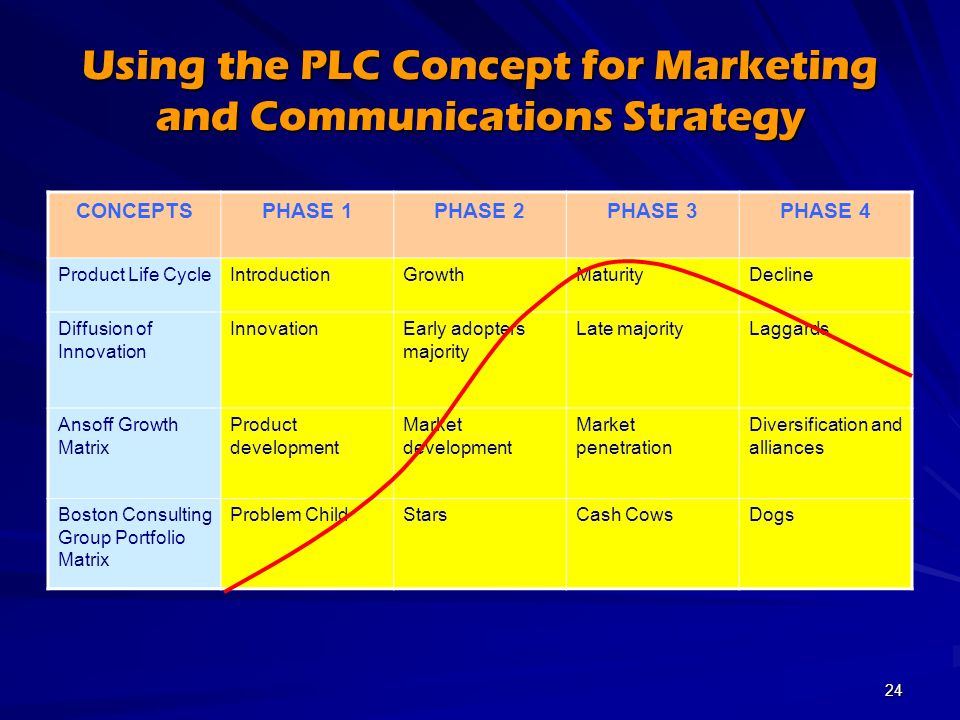 Using the PLC Concept for Marketing and Communications Strategy

| CONCEPTS | PHASE 1 | PHASE 2 | PHASE 3 | PHASE 4 |
|---|---|---|---|---|
| Product Life Cycle | Introduction | Growth | Maturity | Decline |
| Diffusion of Innovation | Innovation | Early adopters majority | Late majority | Laggards |
| Ansoff Growth Matrix | Product development | Market development | Market penetration | Diversification and alliances |
| Boston Consulting Group Portfolio Matrix | Problem Child | Stars | Cash Cows | Dogs |

24